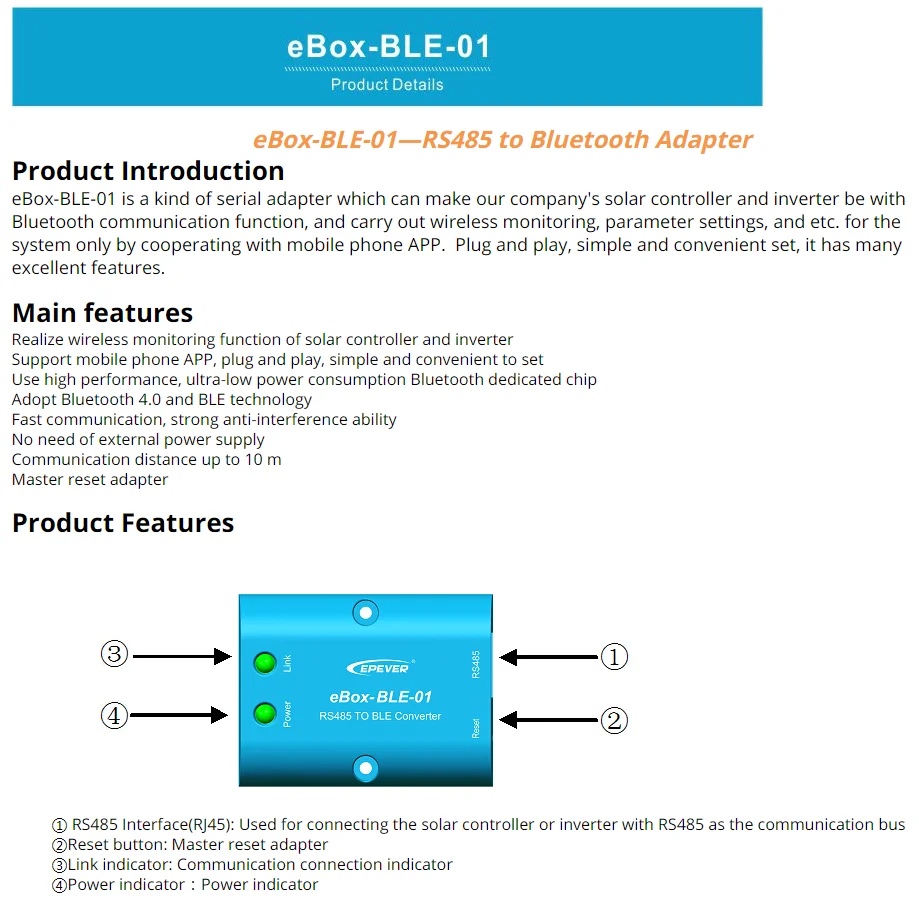 eBox-BLE-01
Product Details

eBox-BLE-01—RS485 to Bluetooth Adapter

Product Introduction
eBox-BLE-01 is a kind of serial adapter which can make our company's solar controller and inverter be with Bluetooth communication function, and carry out wireless monitoring, parameter settings, and etc. for the system only by cooperating with mobile phone APP. Plug and play, simple and convenient set, it has many excellent features.

Main features
Realize wireless monitoring function of solar controller and inverter
Support mobile phone APP, plug and play, simple and convenient to set
Use high performance, ultra-low power consumption Bluetooth dedicated chip
Adopt Bluetooth 4.0 and BLE technology
Fast communication, strong anti-interference ability
No need of external power supply
Communication distance up to 10 m
Master reset adapter

Product Features

③
④
Link
Power
EPEVER
eBox-BLE-01
RS485 TO BLE Converter
RS485
Reset
①
②

① RS485 Interface(RJ45): Used for connecting the solar controller or inverter with RS485 as the communication bus
②Reset button: Master reset adapter
③Link indicator: Communication connection indicator
④Power indicator：Power indicator